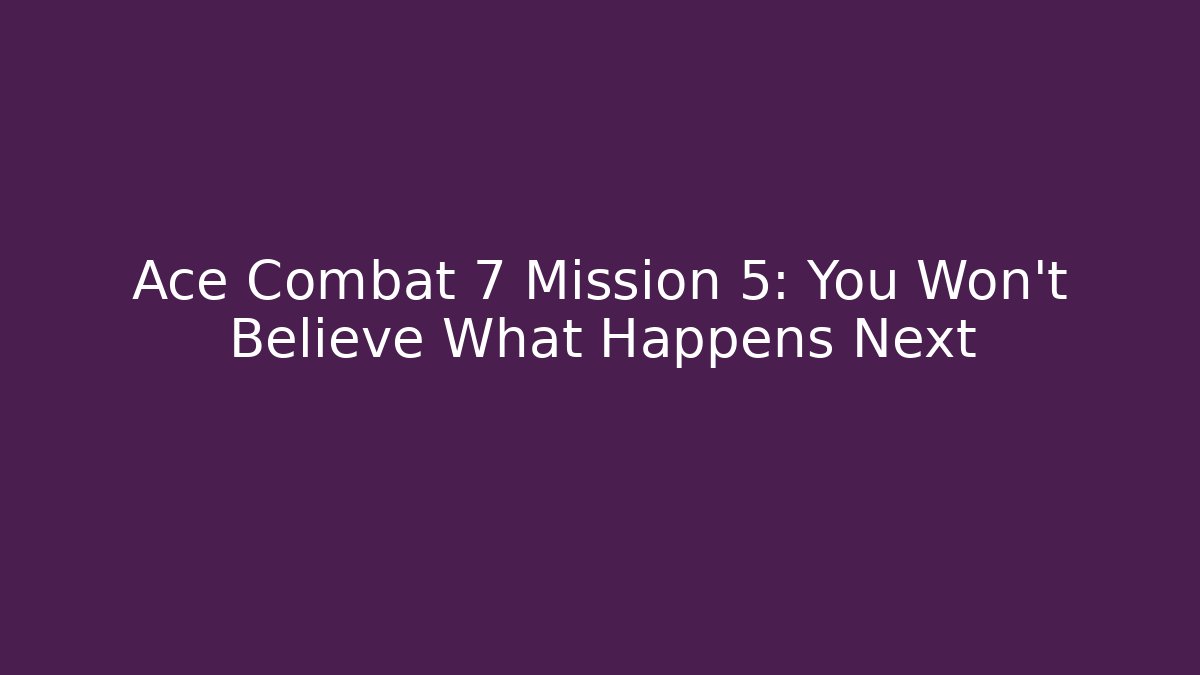 Ace Combat 7 Mission 5: You Won't Believe What Happens Next